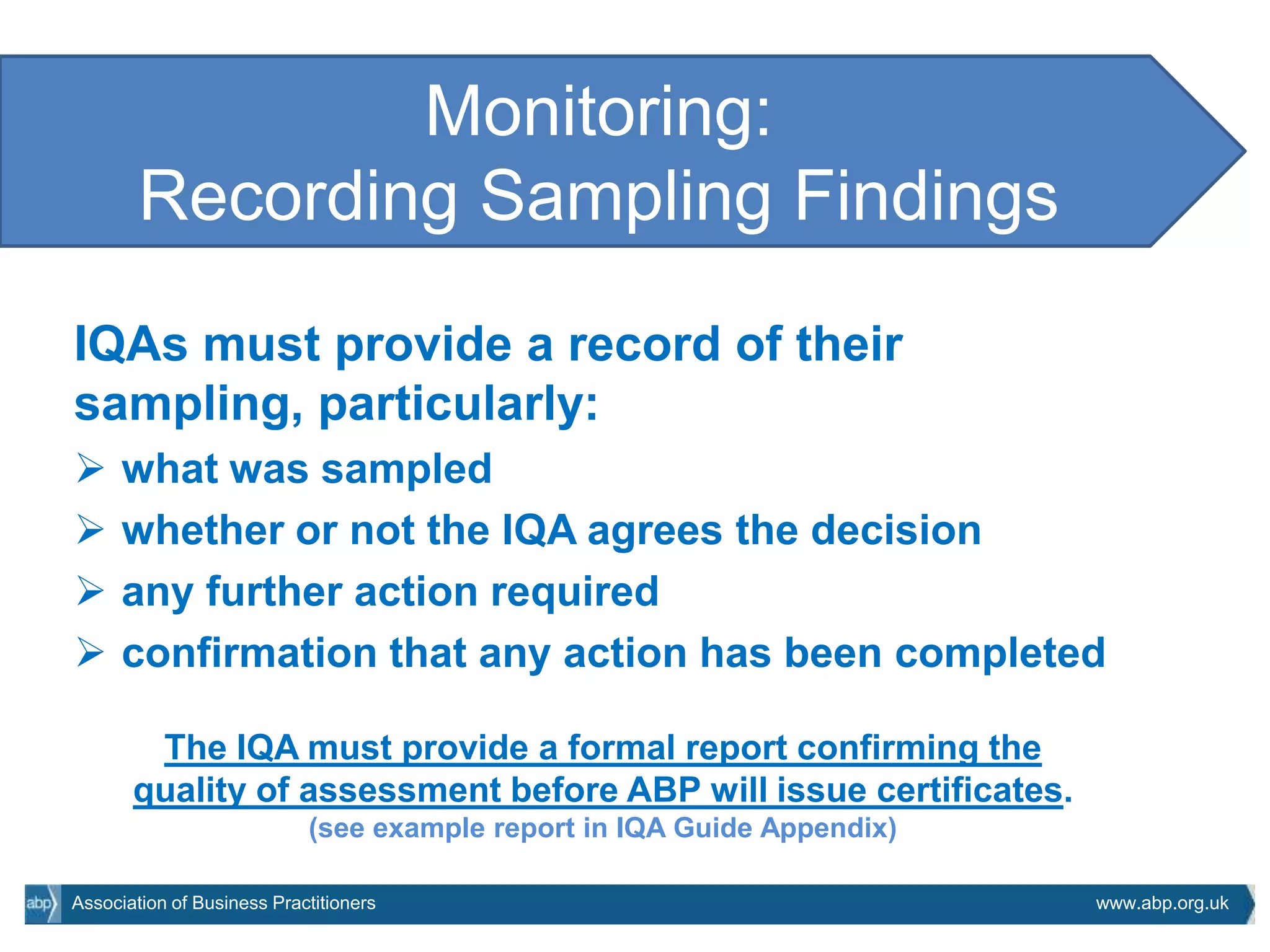 Monitoring:
Recording Sampling Findings

IQAs must provide a record of their sampling, particularly:

➢ what was sampled
➢ whether or not the IQA agrees the decision
➢ any further action required
➢ confirmation that any action has been completed

The IQA must provide a formal report confirming the quality of assessment before ABP will issue certificates.
(see example report in IQA Guide Appendix)

abp Association of Business Practitioners www.abp.org.uk